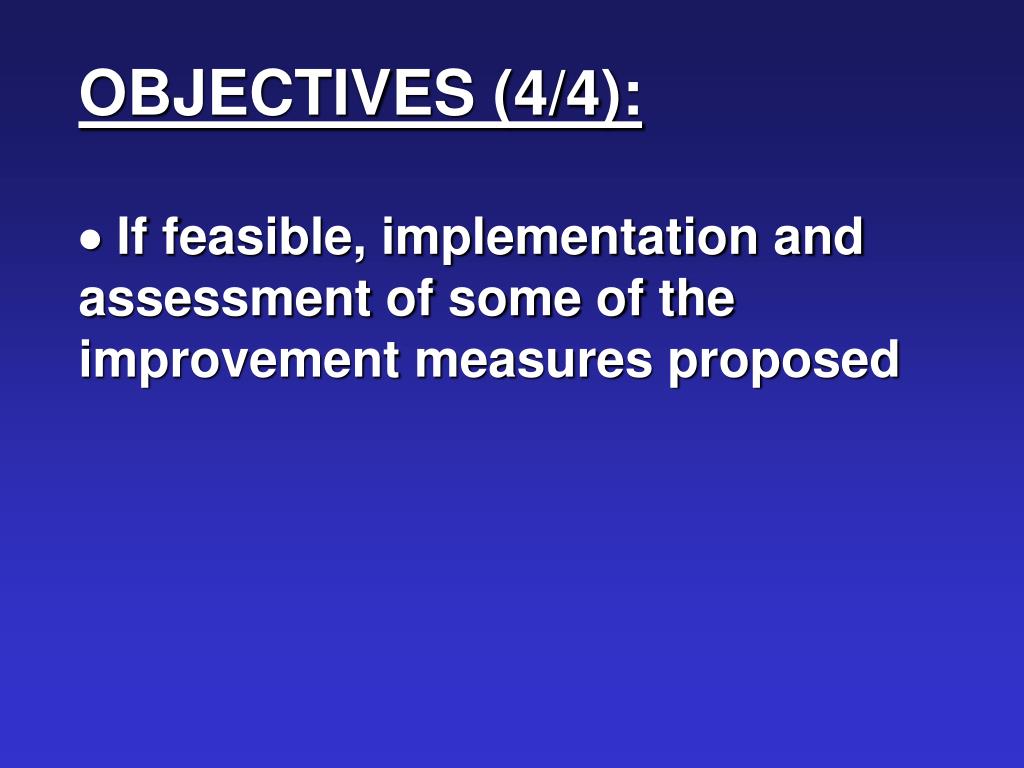 OBJECTIVES (4/4):

• If feasible, implementation and assessment of some of the improvement measures proposed